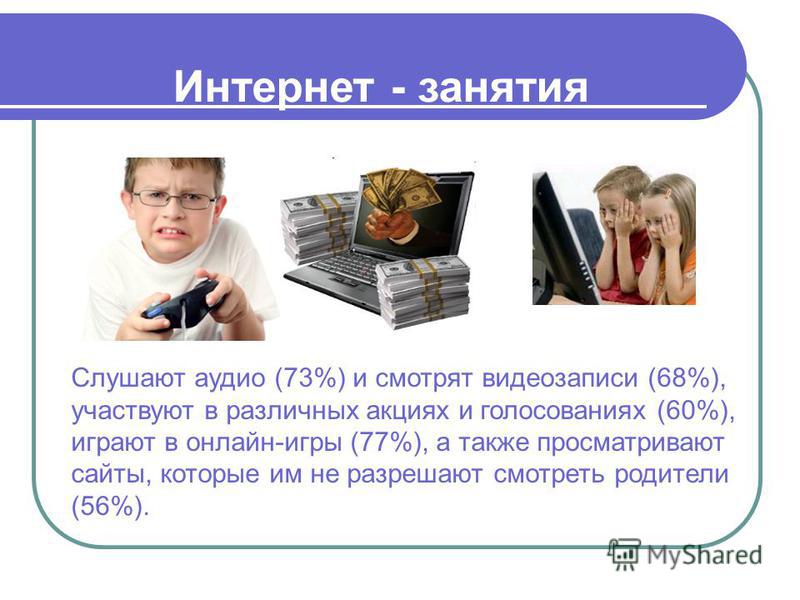 Интернет - занятия

Слушают аудио (73%) и смотрят видеозаписи (68%), участвуют в различных акциях и голосованиях (60%), играют в онлайн-игры (77%), а также просматривают сайты, которые им не разрешают смотреть родители (56%).

MyShared